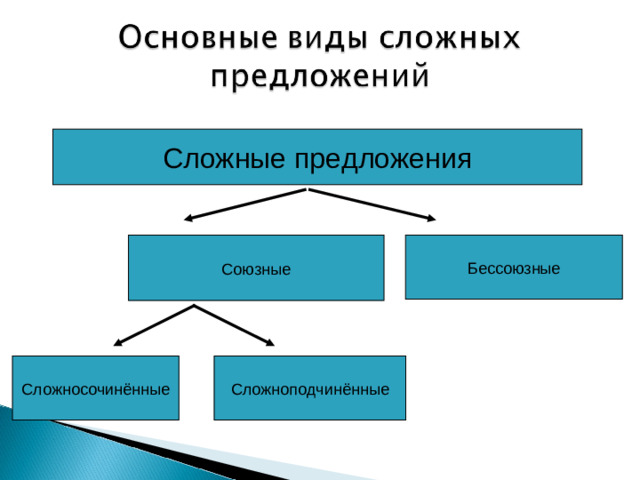 Основные виды сложных предложений

Сложные предложения

Союзные

Бессоюзные

Сложносочинённые

Сложноподчинённые